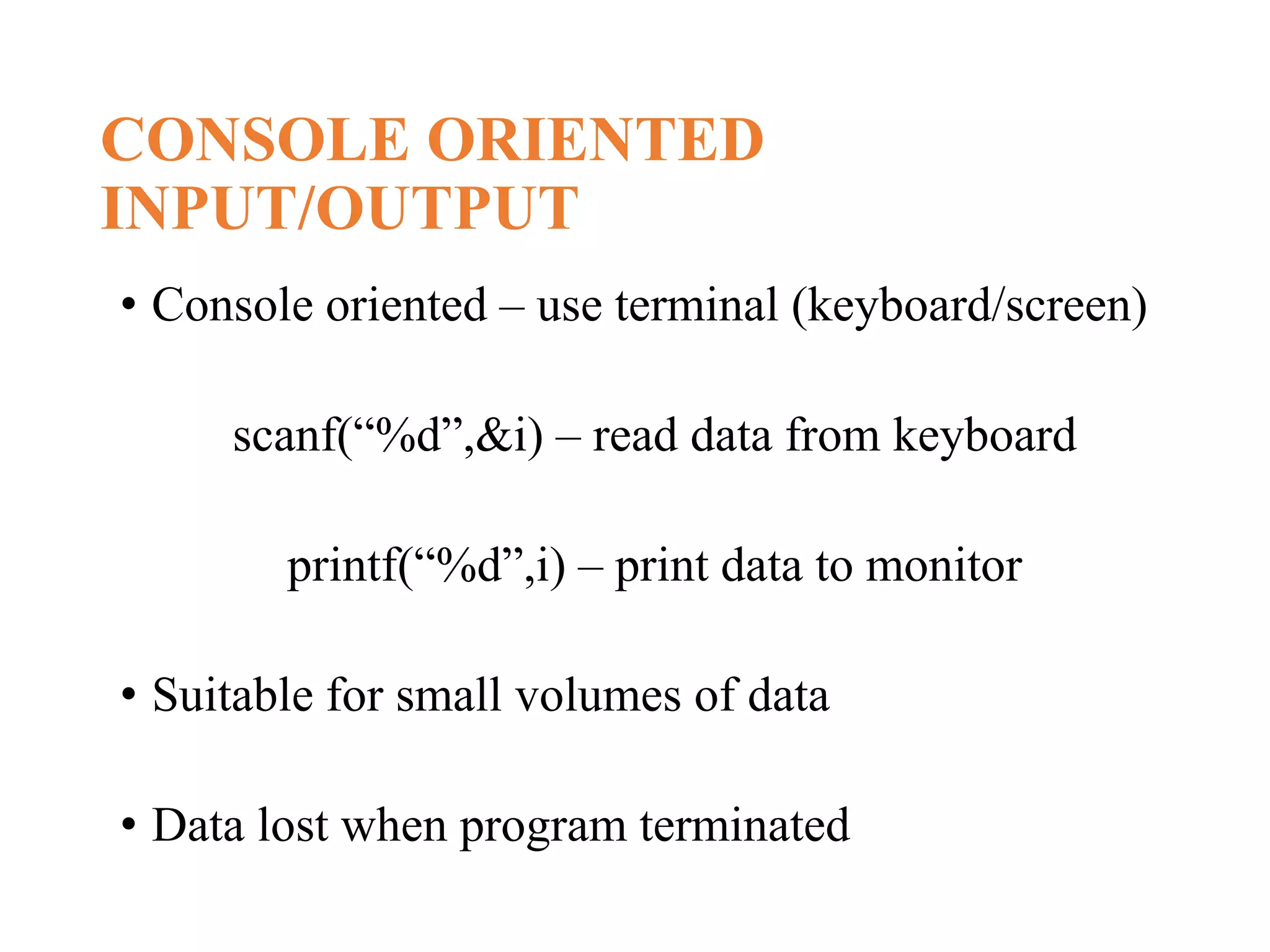 CONSOLE ORIENTED INPUT/OUTPUT

• Console oriented – use terminal (keyboard/screen)

scanf(“%d”,&i) – read data from keyboard

printf(“%d”,i) – print data to monitor

• Suitable for small volumes of data

• Data lost when program terminated